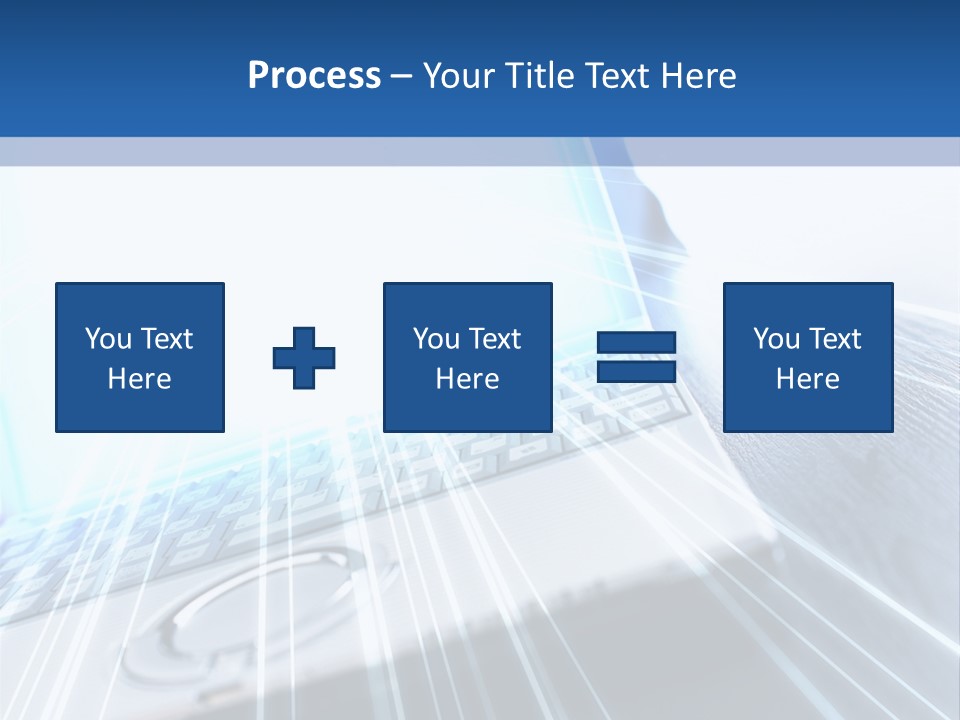 Process – Your Title Text Here

You Text Here

You Text Here

You Text Here